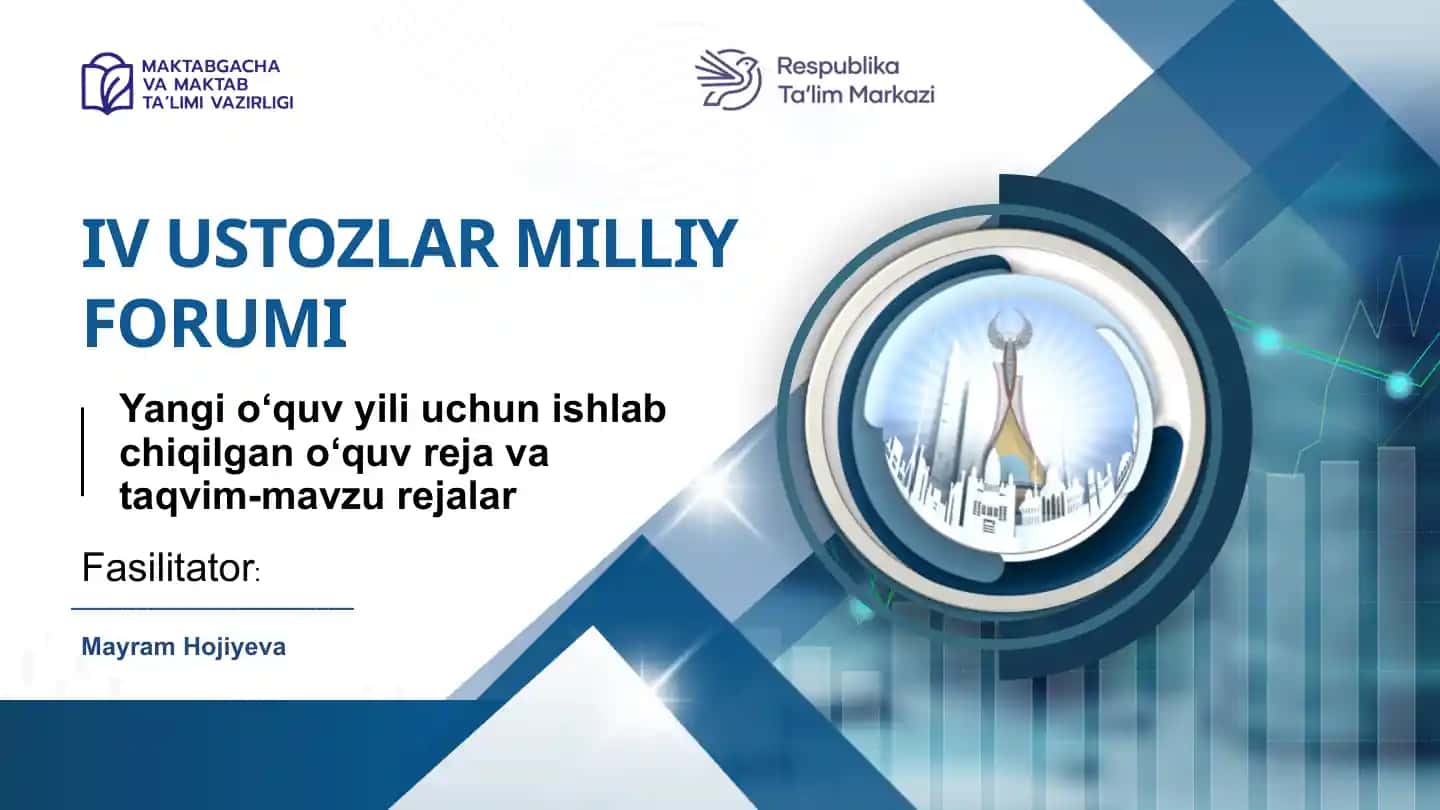 MAKTABGACHA VA MAKTAB TA'LIMI VAZIRLIGI

Respublika Ta'lim Markazi

IV USTOZLAR MILLIY FORUMI

Yangi o‘quv yili uchun ishlab chiqilgan o‘quv reja va taqvim-mavzu rejalar

Fasilitator:

Mayram Hojiyeva